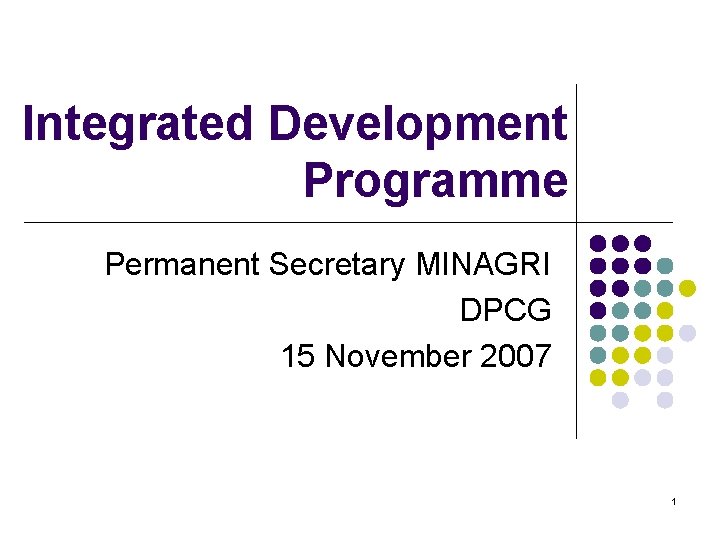 Integrated Development Programme

Permanent Secretary MINAGRI
DPCG
15 November 2007

1